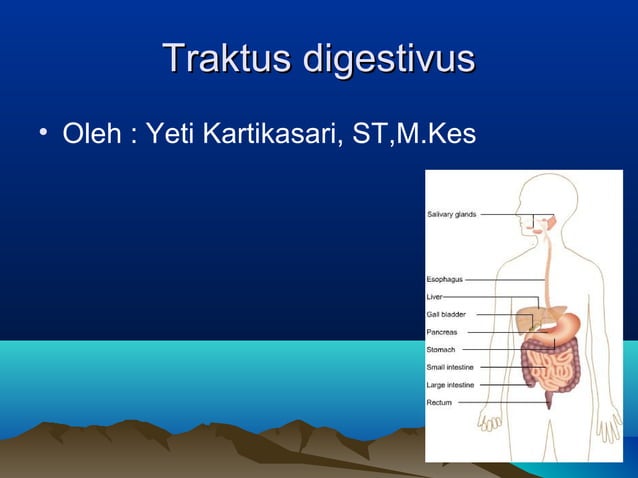 Traktus digestivus

• Oleh : Yeti Kartikasari, ST,M.Kes

Salivary glands
Esophagus
Liver
Gall bladder
Pancreas
Stomach
Small intestine
Large intestine
Rectum